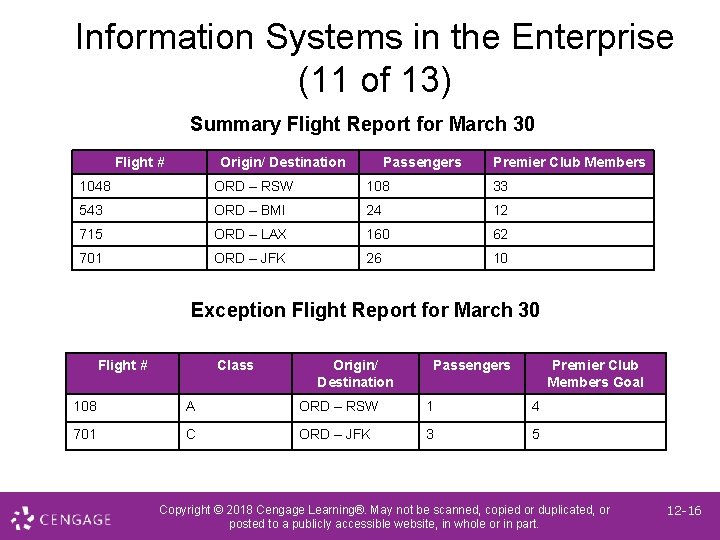 Information Systems in the Enterprise (11 of 13)

Summary Flight Report for March 30

| Flight # | Origin/ Destination | Passengers | Premier Club Members |
|---|---|---|---|
| 1048 | ORD – RSW | 108 | 33 |
| 543 | ORD – BMI | 24 | 12 |
| 715 | ORD – LAX | 160 | 62 |
| 701 | ORD – JFK | 26 | 10 |

Exception Flight Report for March 30

| Flight # | Class | Origin/ Destination | Passengers | Premier Club Members Goal |
|---|---|---|---|---|
| 108 | A | ORD – RSW | 1 | 4 |
| 701 | C | ORD – JFK | 3 | 5 |

CENGAGE

Copyright © 2018 Cengage Learning®. May not be scanned, copied or duplicated, or posted to a publicly accessible website, in whole or in part.

12-16